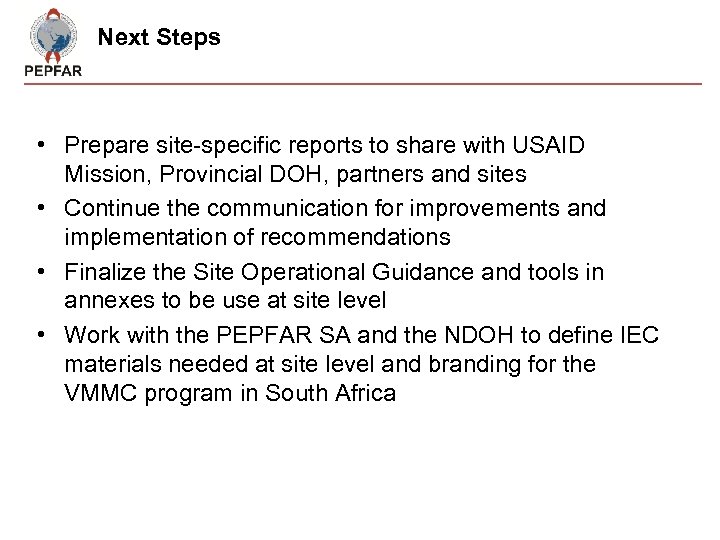 PEPFAR

Next Steps

• Prepare site-specific reports to share with USAID Mission, Provincial DOH, partners and sites
• Continue the communication for improvements and implementation of recommendations
• Finalize the Site Operational Guidance and tools in annexes to be use at site level
• Work with the PEPFAR SA and the NDOH to define IEC materials needed at site level and branding for the VMMC program in South Africa